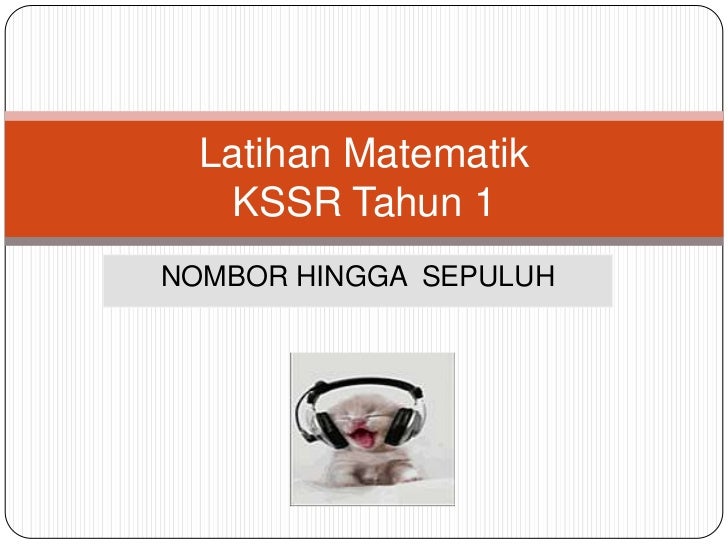 Latihan Matematik
KSSR Tahun 1

NOMBOR HINGGA SEPULUH